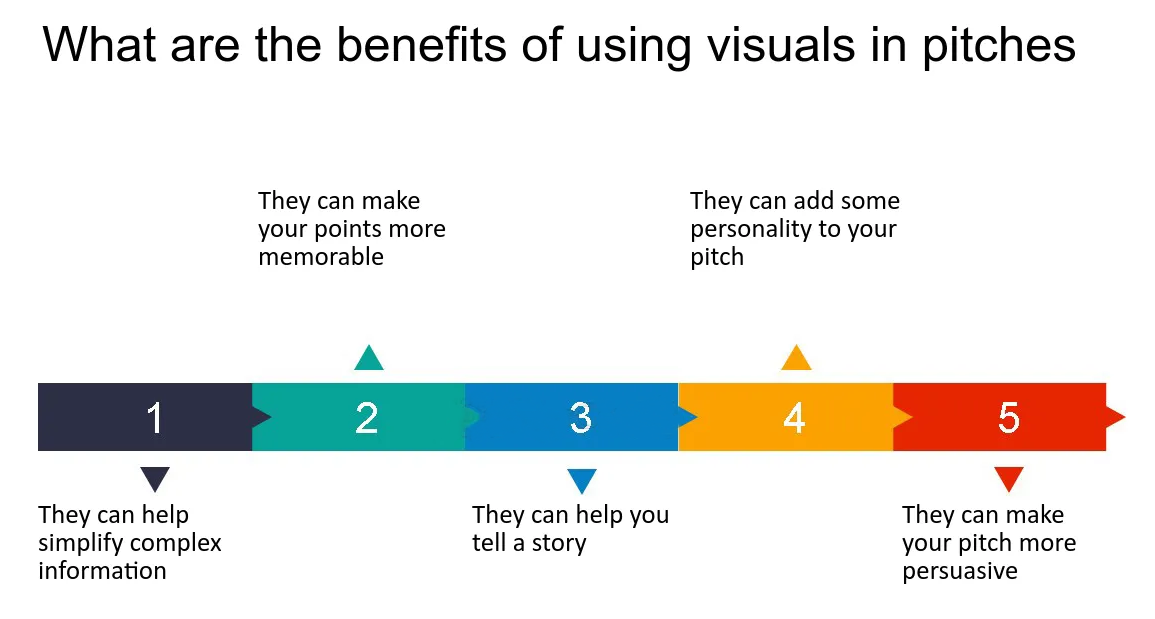 What are the benefits of using visuals in pitches

They can make your points more memorable

They can add some personality to your pitch

1

2

3

4

5

They can help simplify complex information

They can help you tell a story

They can make your pitch more persuasive